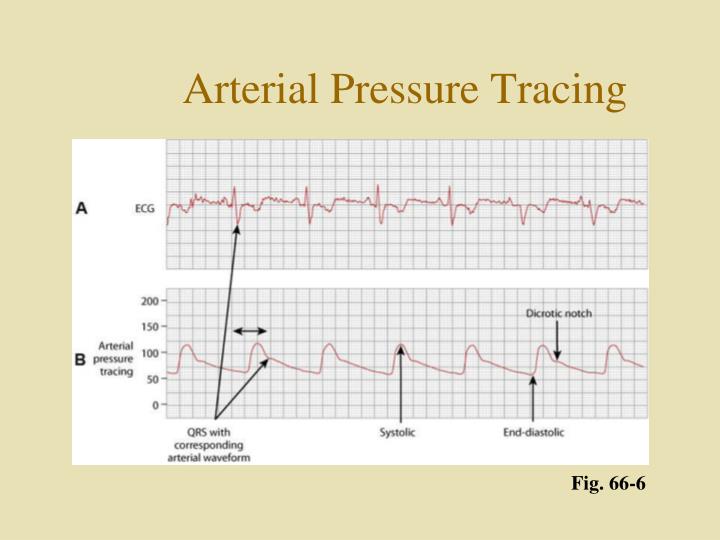 Arterial Pressure Tracing

A ECG

B Arterial pressure tracing

200
150
100
50
0

Dicrotic notch

QRS with corresponding arterial waveform

Systolic

End-diastolic

Fig. 66-6